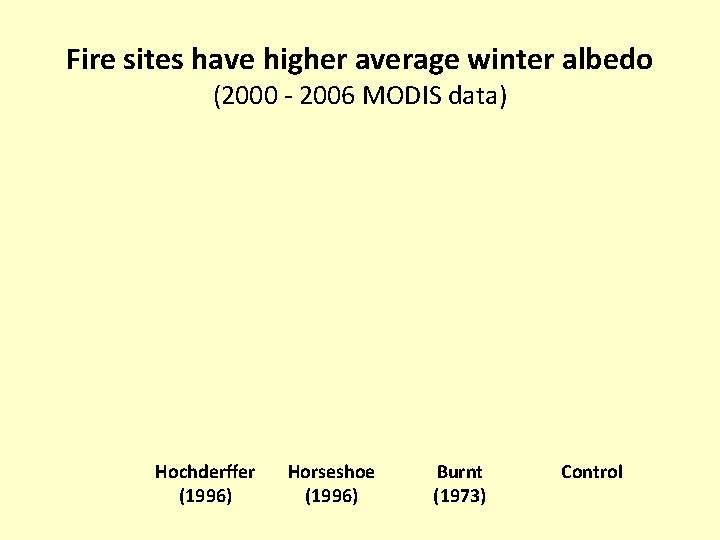 Fire sites have higher average winter albedo
(2000 - 2006 MODIS data)

Hochderffer (1996)

Horseshoe (1996)

Burnt (1973)

Control